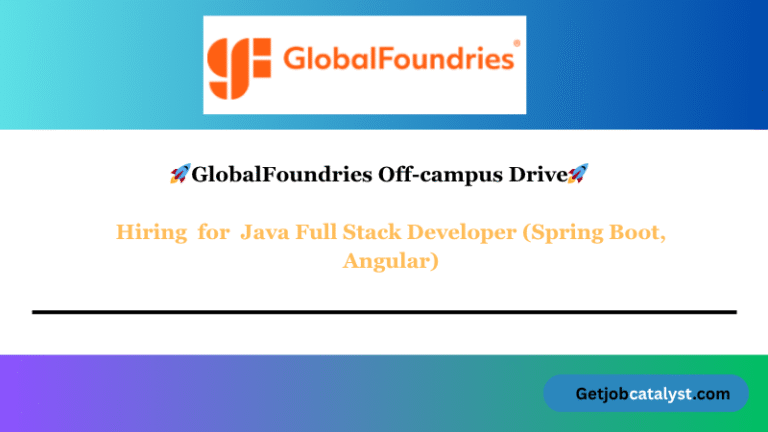 GlobalFoundries®

🚀GlobalFoundries Off-campus Drive🚀

Hiring for Java Full Stack Developer (Spring Boot, Angular)

Getjobcatalyst.com